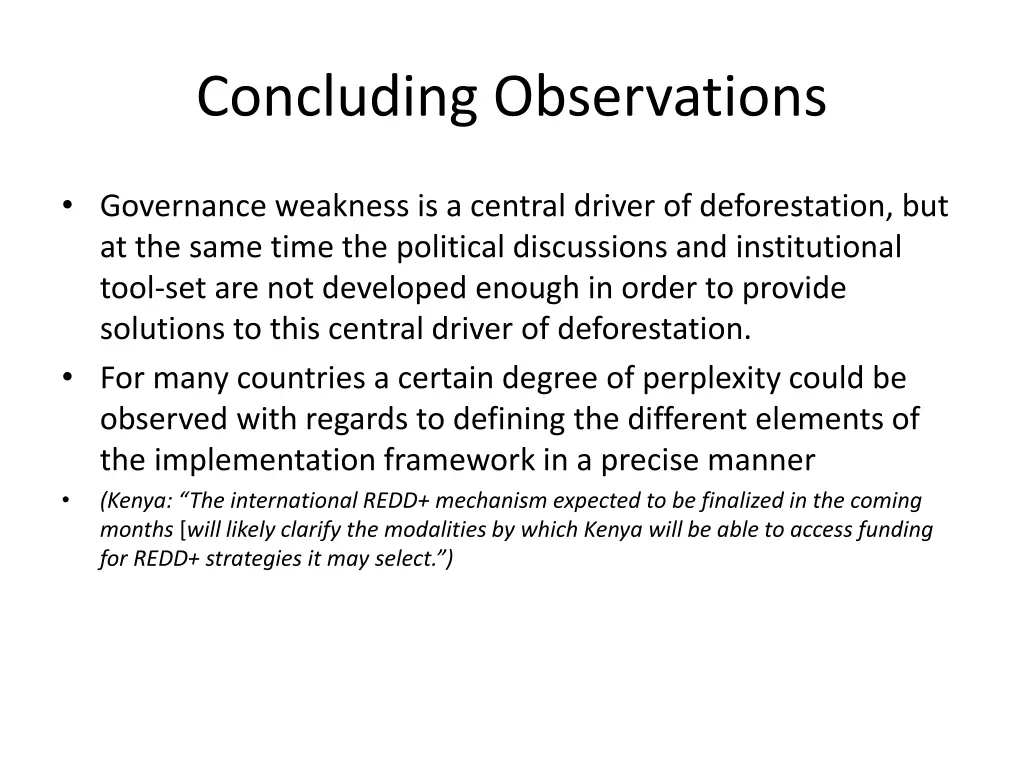 Concluding Observations

• Governance weakness is a central driver of deforestation, but at the same time the political discussions and institutional tool-set are not developed enough in order to provide solutions to this central driver of deforestation.
• For many countries a certain degree of perplexity could be observed with regards to defining the different elements of the implementation framework in a precise manner
• (Kenya: “The international REDD+ mechanism expected to be finalized in the coming months [will likely clarify the modalities by which Kenya will be able to access funding for REDD+ strategies it may select.”)